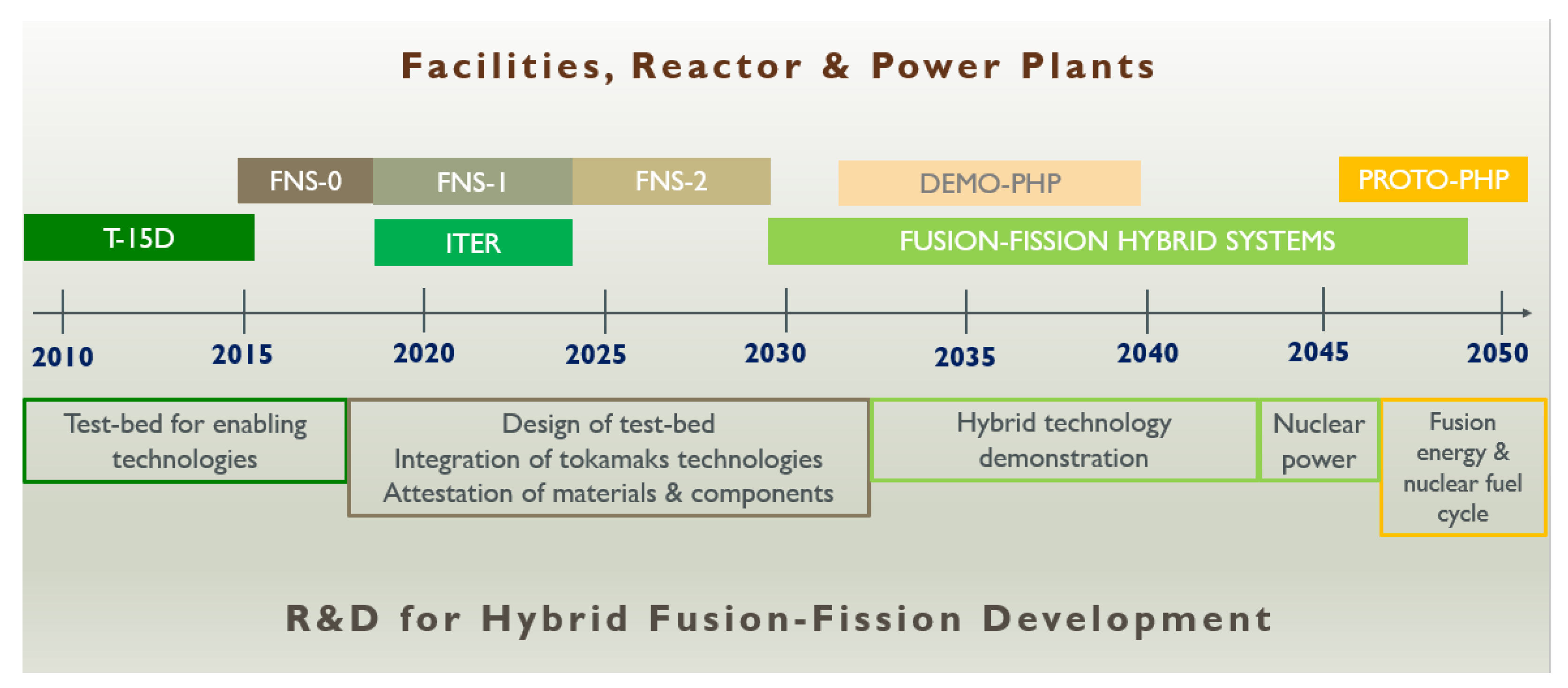 Facilities, Reactor & Power Plants

FNS-0

FNS-1

FNS-2

DEMO-PHP

PROTO-PHP

T-15D

ITER

FUSION-FISSION HYBRID SYSTEMS

2010

2015

2020

2025

2030

2035

2040

2045

2050

Test-bed for enabling technologies

Design of test-bed
Integration of tokamaks technologies
Attestation of materials & components

Hybrid technology demonstration

Nuclear power

Fusion energy & nuclear fuel cycle

R&D for Hybrid Fusion-Fission Development